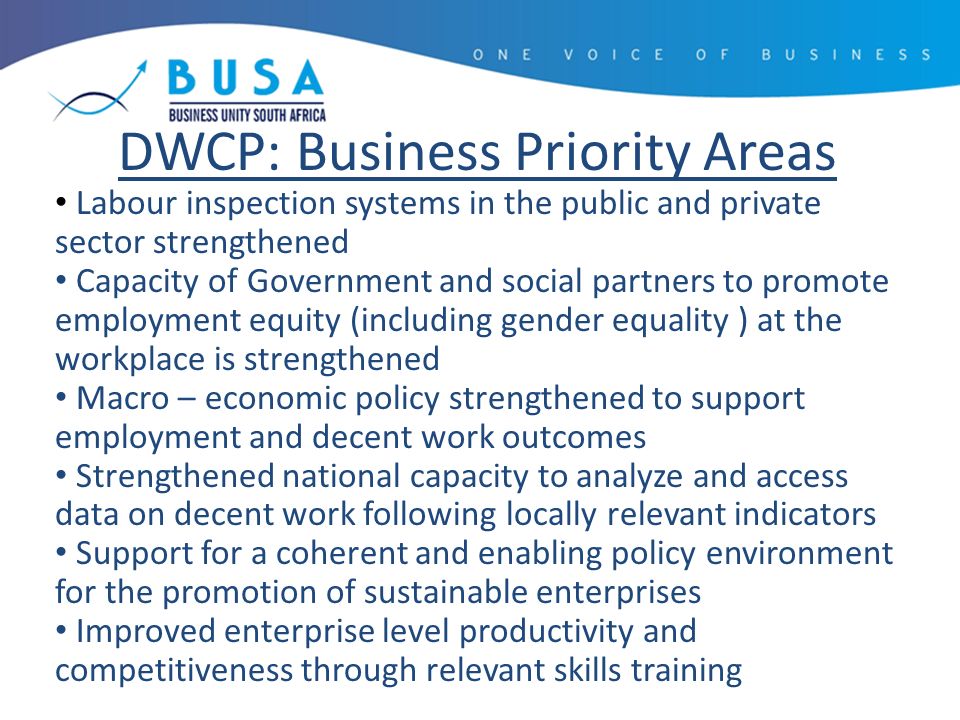 ONE VOICE OF BUSINESS

BUSA
BUSINESS UNITY SOUTH AFRICA

DWCP: Business Priority Areas

• Labour inspection systems in the public and private sector strengthened
• Capacity of Government and social partners to promote employment equity (including gender equality ) at the workplace is strengthened
• Macro – economic policy strengthened to support employment and decent work outcomes
• Strengthened national capacity to analyze and access data on decent work following locally relevant indicators
• Support for a coherent and enabling policy environment for the promotion of sustainable enterprises
• Improved enterprise level productivity and competitiveness through relevant skills training